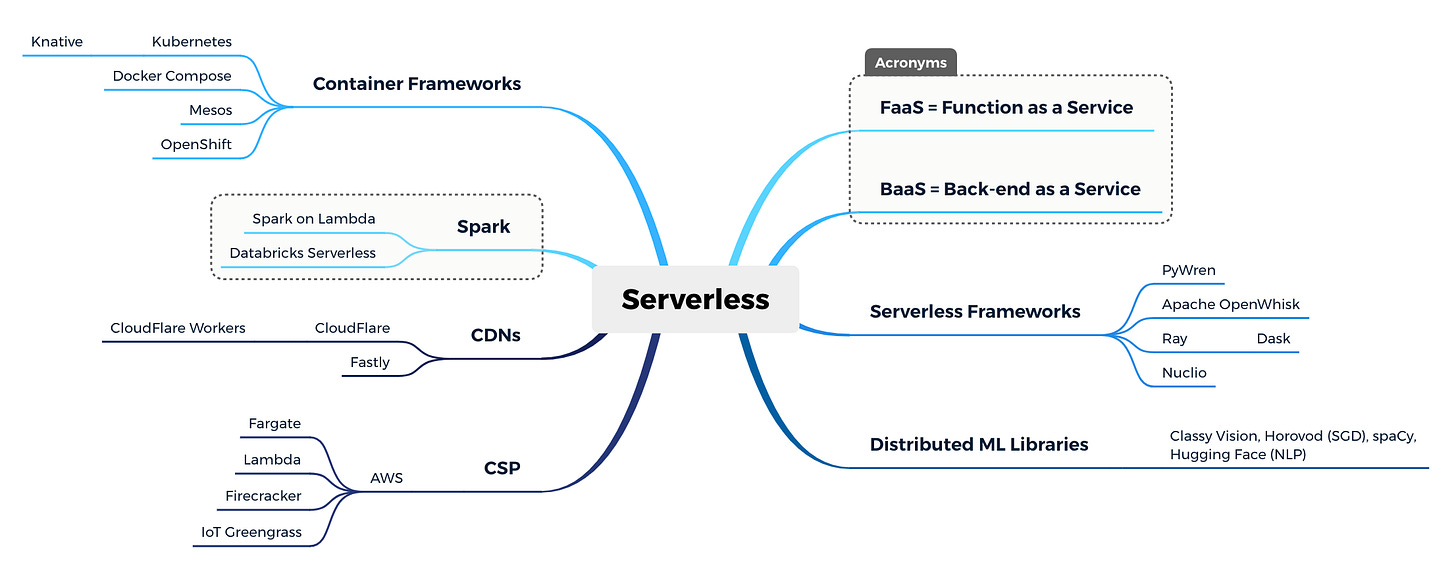 Serverless

Container Frameworks
Kubernetes
Knative
Docker Compose
Mesos
OpenShift

Spark
Spark on Lambda
Databricks Serverless

CDNs
CloudFlare
CloudFlare Workers
Fastly

CSP
AWS
Fargate
Lambda
Firecracker
IoT Greengrass

Acronyms
FaaS = Function as a Service
BaaS = Back-end as a Service

Serverless Frameworks
PyWren
Apache OpenWhisk
Ray
Dask
Nuclio

Distributed ML Libraries
Classy Vision, Horovod (SGD), spaCy, Hugging Face (NLP)